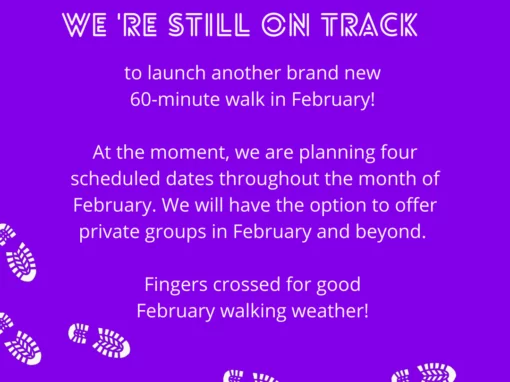 WE 'RE STILL ON TRACK

to launch another brand new 60-minute walk in February!

At the moment, we are planning four scheduled dates throughout the month of February. We will have the option to offer private groups in February and beyond.

Fingers crossed for good February walking weather!